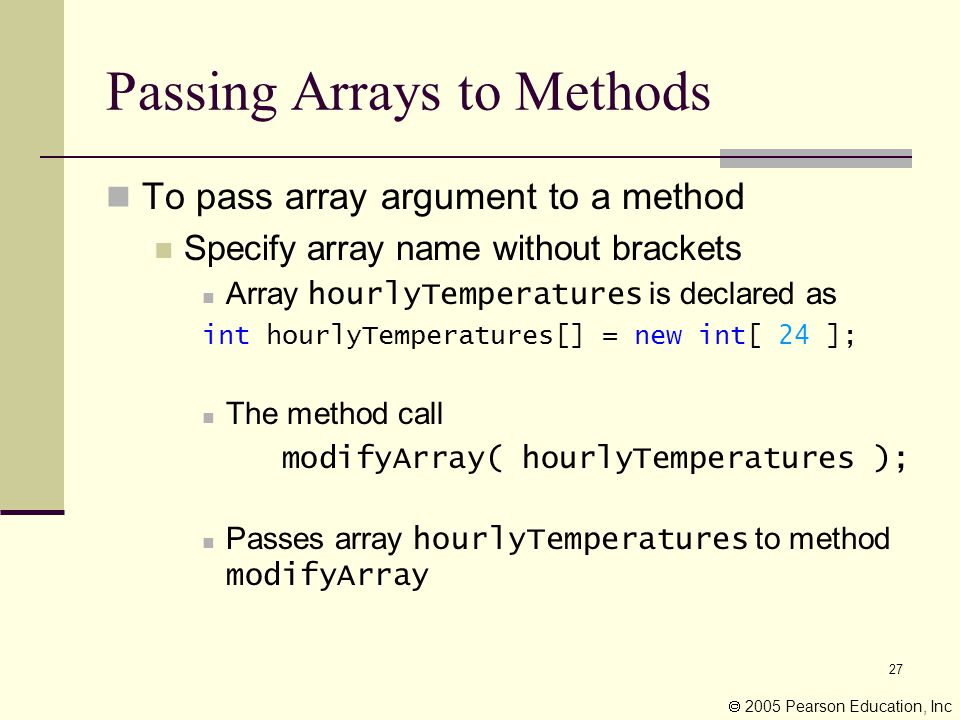 Passing Arrays to Methods

To pass array argument to a method

Specify array name without brackets

Array hourlyTemperatures is declared as

int hourlyTemperatures[] = new int[ 24 ];

The method call

modifyArray( hourlyTemperatures );

Passes array hourlyTemperatures to method modifyArray

27

© 2005 Pearson Education, Inc